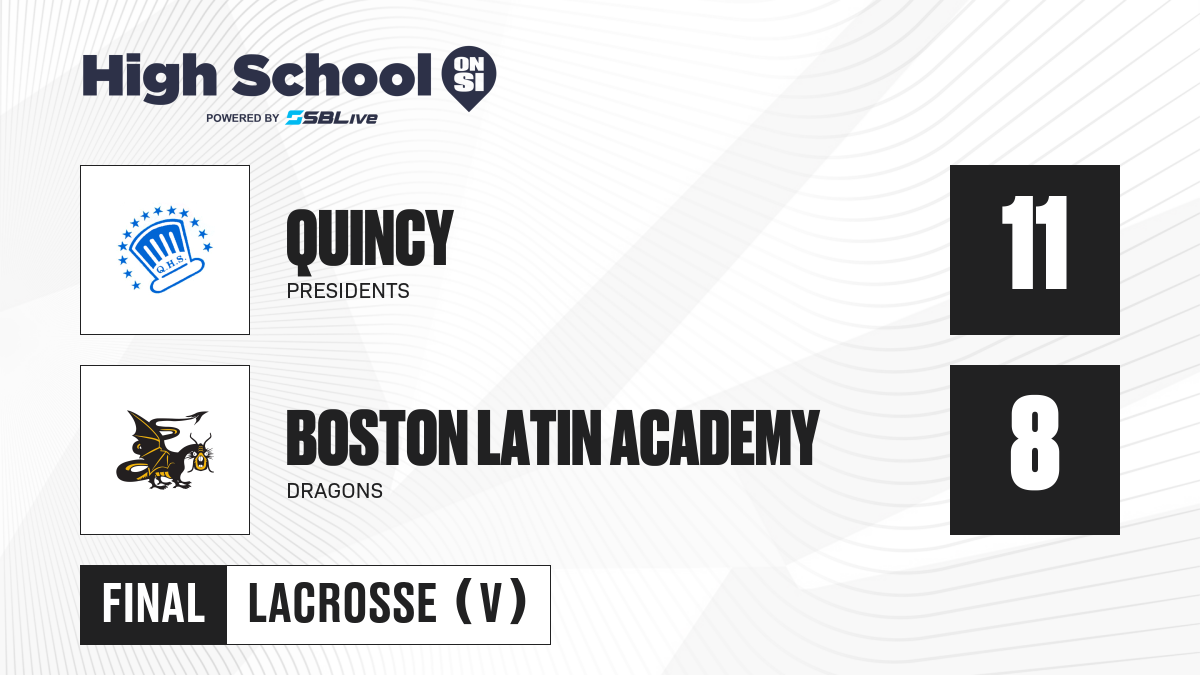 High School ON SI
POWERED BY SBLive

Q.H.S.

QUINCY
PRESIDENTS

11

BOSTON LATIN ACADEMY
DRAGONS

8

FINAL
LACROSSE (V)